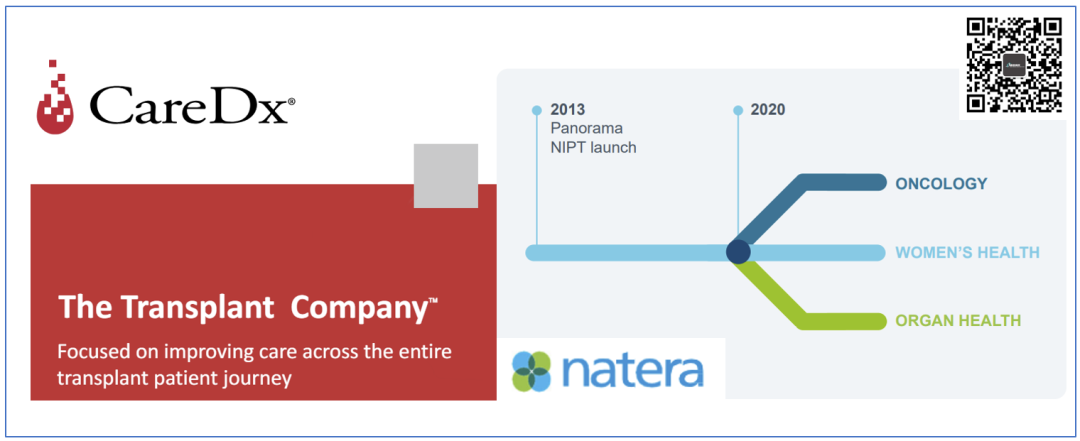 CareDx®

The Transplant Company™

Focused on improving care across the entire transplant patient journey

2013
Panorama
NIPT launch

2020

ONCOLOGY

WOMEN'S HEALTH

ORGAN HEALTH

natera